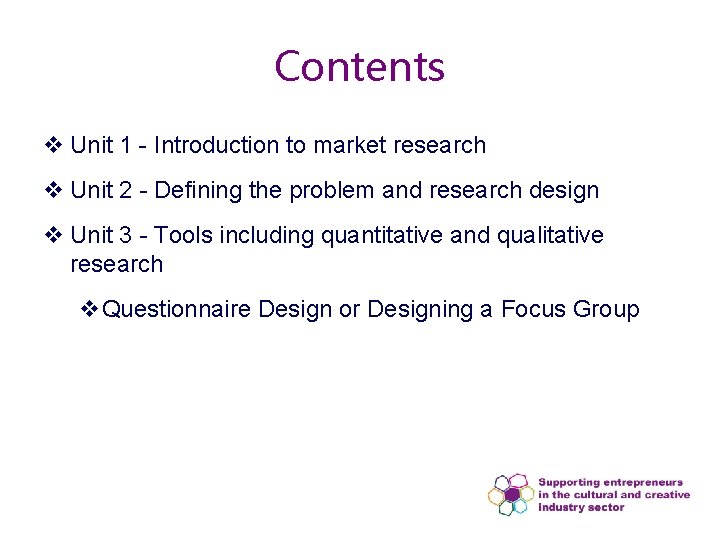 Contents

❖ Unit 1 - Introduction to market research

❖ Unit 2 - Defining the problem and research design

❖ Unit 3 - Tools including quantitative and qualitative research

❖ Questionnaire Design or Designing a Focus Group

Supporting entrepreneurs in the cultural and creative industry sector